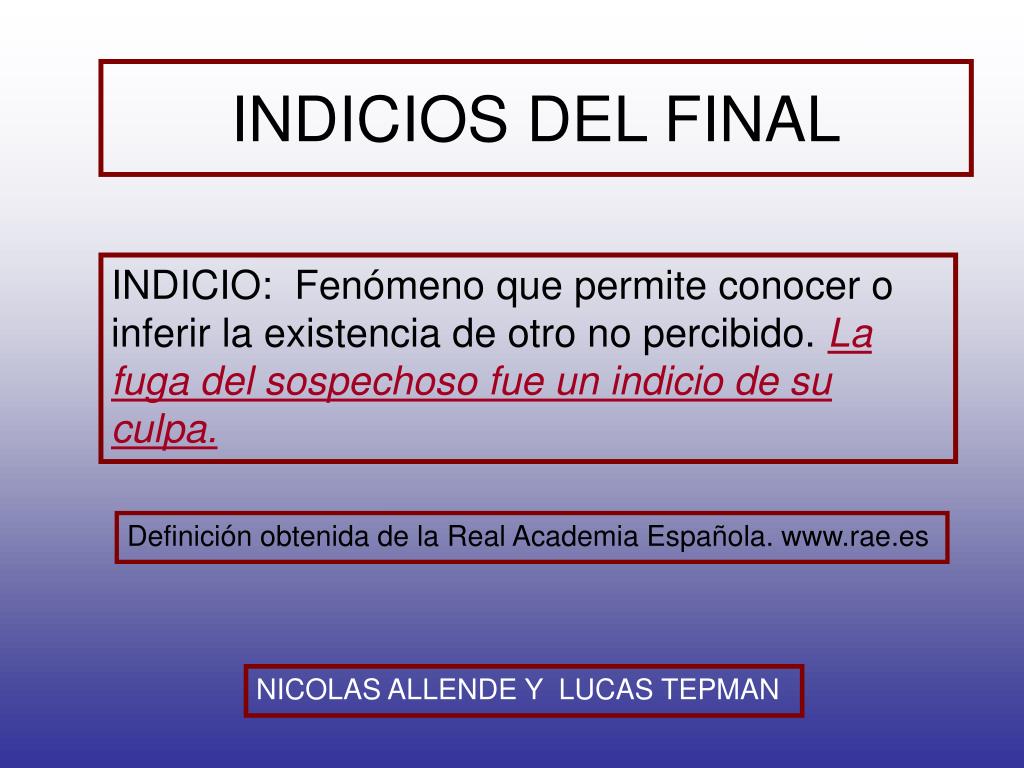 INDICIOS DEL FINAL

INDICIO: Fenómeno que permite conocer o inferir la existencia de otro no percibido. La fuga del sospechoso fue un indicio de su culpa.

Definición obtenida de la Real Academia Española. www.rae.es

NICOLAS ALLENDE Y LUCAS TEPMAN